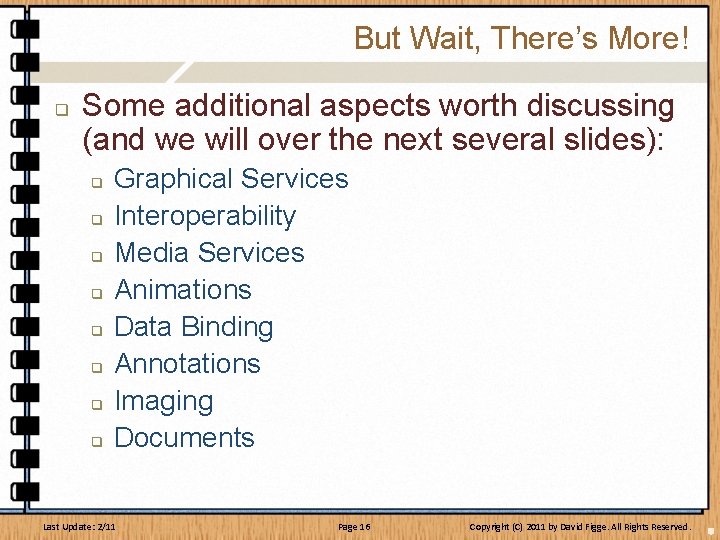 But Wait, There's More!

Some additional aspects worth discussing (and we will over the next several slides):

Graphical Services
Interoperability
Media Services
Animations
Data Binding
Annotations
Imaging
Documents

Last Update: 2/11

Page 16

Copyright (C) 2011 by David Figge. All Rights Reserved.